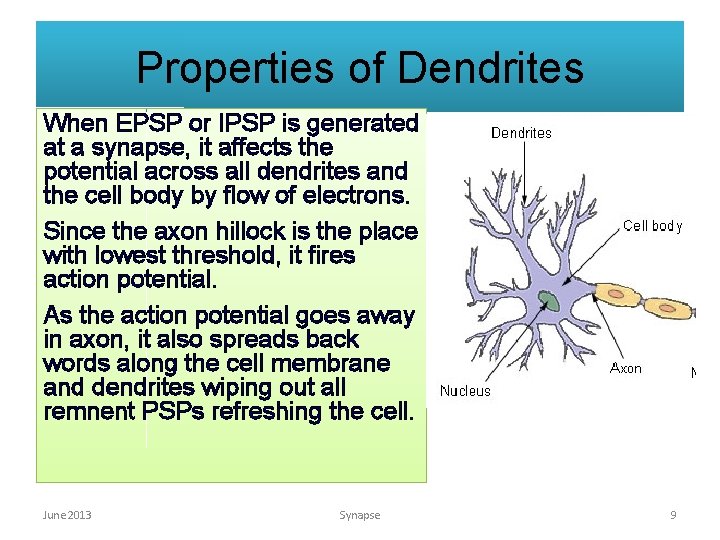 Properties of Dendrites

When EPSP or IPSP is generated at a synapse, it affects the potential across all dendrites and the cell body by flow of electrons.

Since the axon hillock is the place with lowest threshold, it fires action potential.

As the action potential goes away in axon, it also spreads back words along the cell membrane and dendrites wiping out all remnent PSPs refreshing the cell.

Dendrites

Cell body

Axon

Nucleus

June 2013

Synapse

9